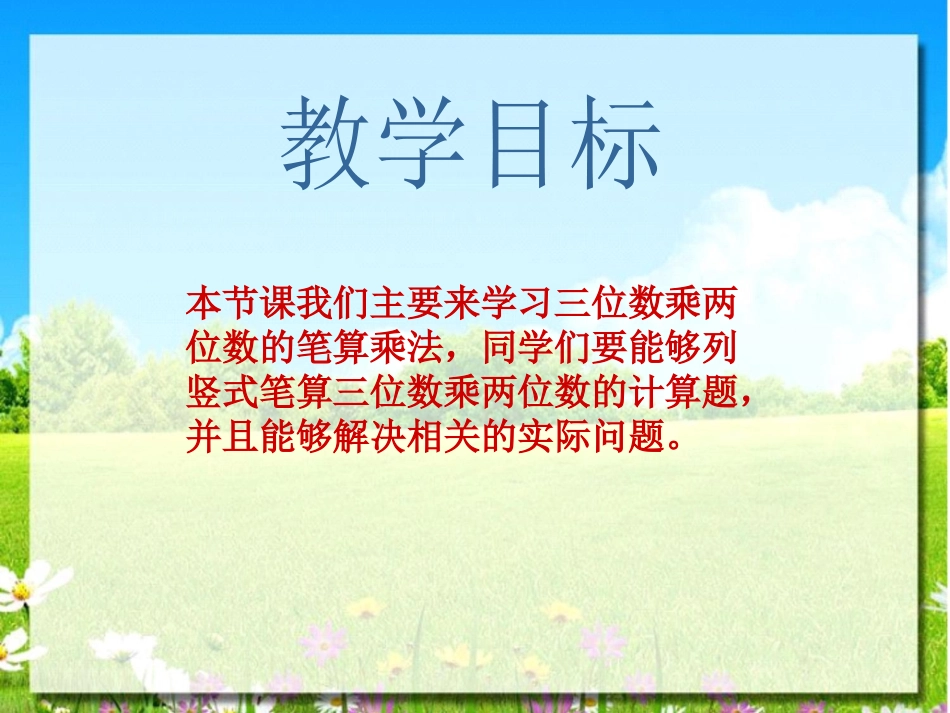 教学目标

本节课我们主要来学习三位数乘两位数的笔算乘法，同学们要能够列竖式笔算三位数乘两位数的计算题，并且能够解决相关的实际问题。